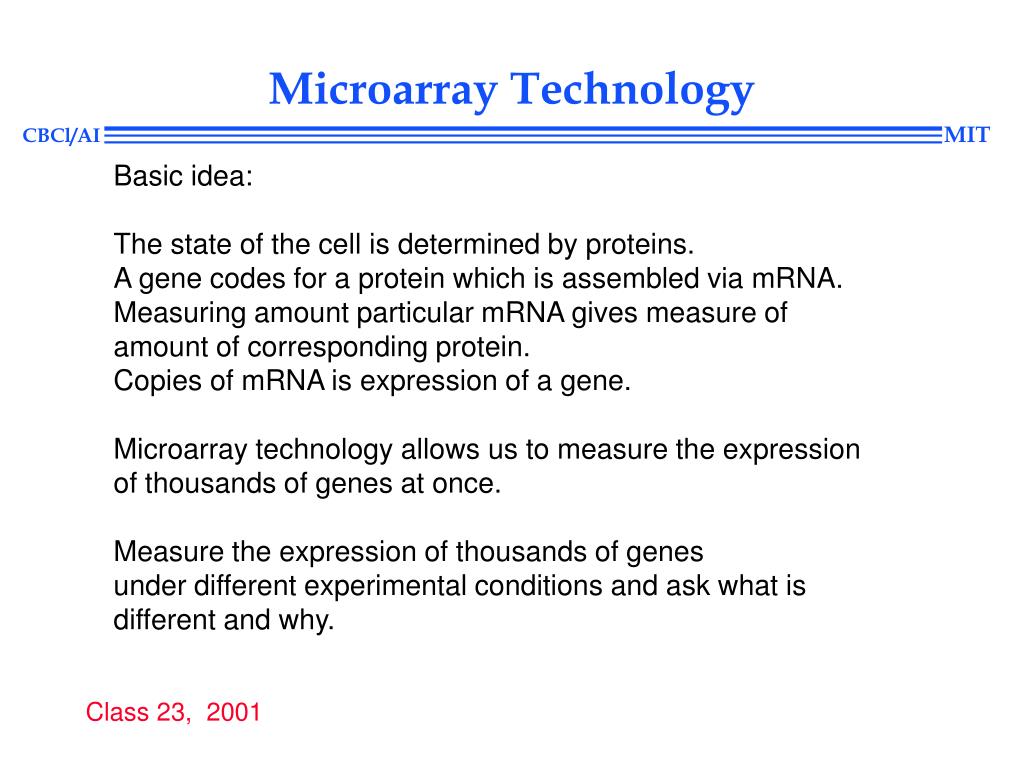 Microarray Technology

CBCl/AI

MIT

Basic idea:

The state of the cell is determined by proteins.
A gene codes for a protein which is assembled via mRNA.
Measuring amount particular mRNA gives measure of amount of corresponding protein.
Copies of mRNA is expression of a gene.

Microarray technology allows us to measure the expression of thousands of genes at once.

Measure the expression of thousands of genes under different experimental conditions and ask what is different and why.

Class 23, 2001